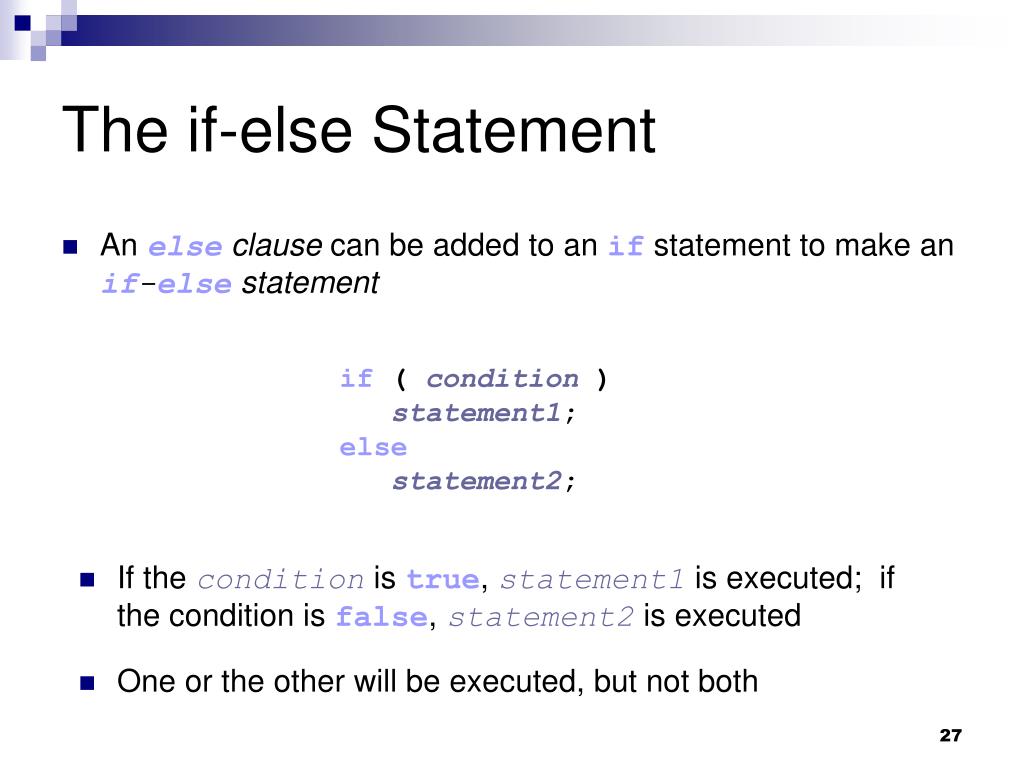 The if-else Statement

An else clause can be added to an if statement to make an if-else statement

if ( condition )
   statement1;
else
   statement2;

If the condition is true, statement1 is executed; if the condition is false, statement2 is executed

One or the other will be executed, but not both

27